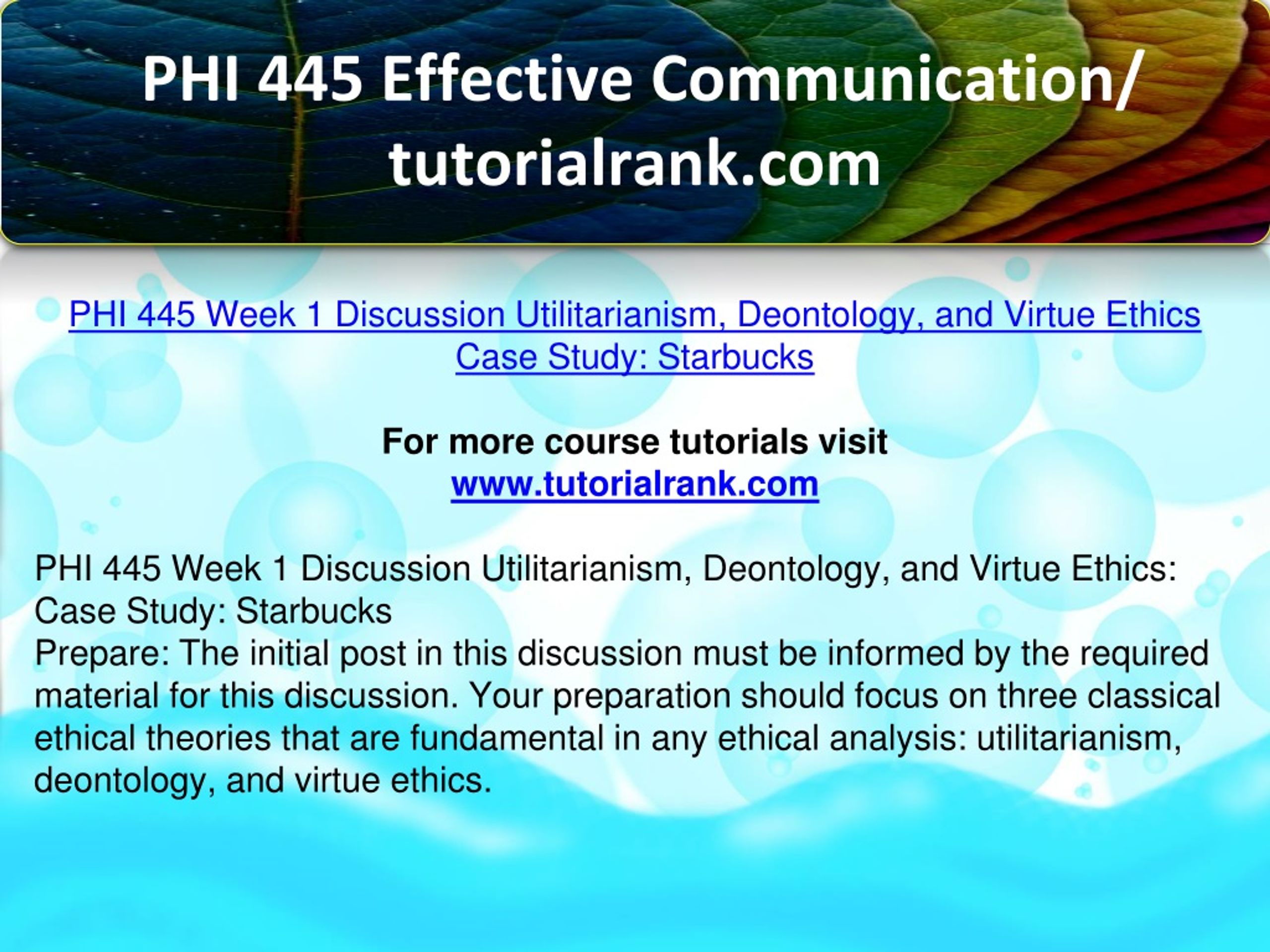 PHI 445 Effective Communication/ tutorialrank.com

PHI 445 Week 1 Discussion Utilitarianism, Deontology, and Virtue Ethics Case Study: Starbucks

For more course tutorials visit
www.tutorialrank.com

PHI 445 Week 1 Discussion Utilitarianism, Deontology, and Virtue Ethics: Case Study: Starbucks
Prepare: The initial post in this discussion must be informed by the required material for this discussion. Your preparation should focus on three classical ethical theories that are fundamental in any ethical analysis: utilitarianism, deontology, and virtue ethics.